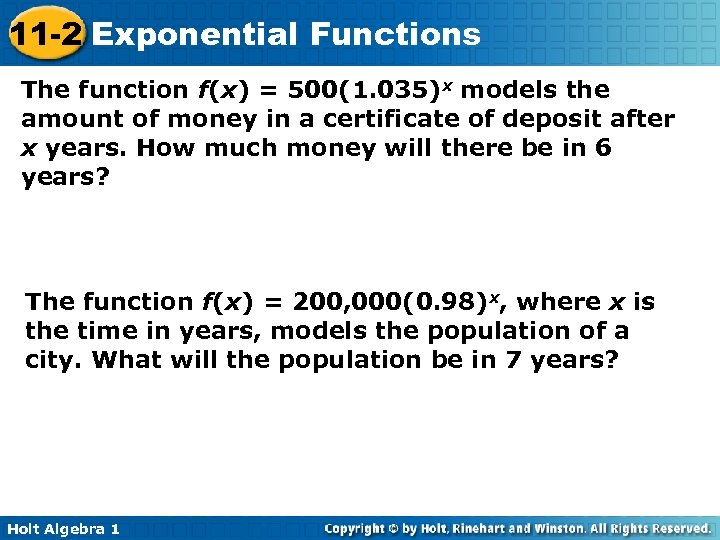 11-2 Exponential Functions

The function $f(x) = 500(1.035)^x$ models the amount of money in a certificate of deposit after $x$ years. How much money will there be in 6 years?

The function $f(x) = 200,000(0.98)^x$, where $x$ is the time in years, models the population of a city. What will the population be in 7 years?

Holt Algebra 1

Copyright © by Holt, Rinehart and Winston. All Rights Reserved.